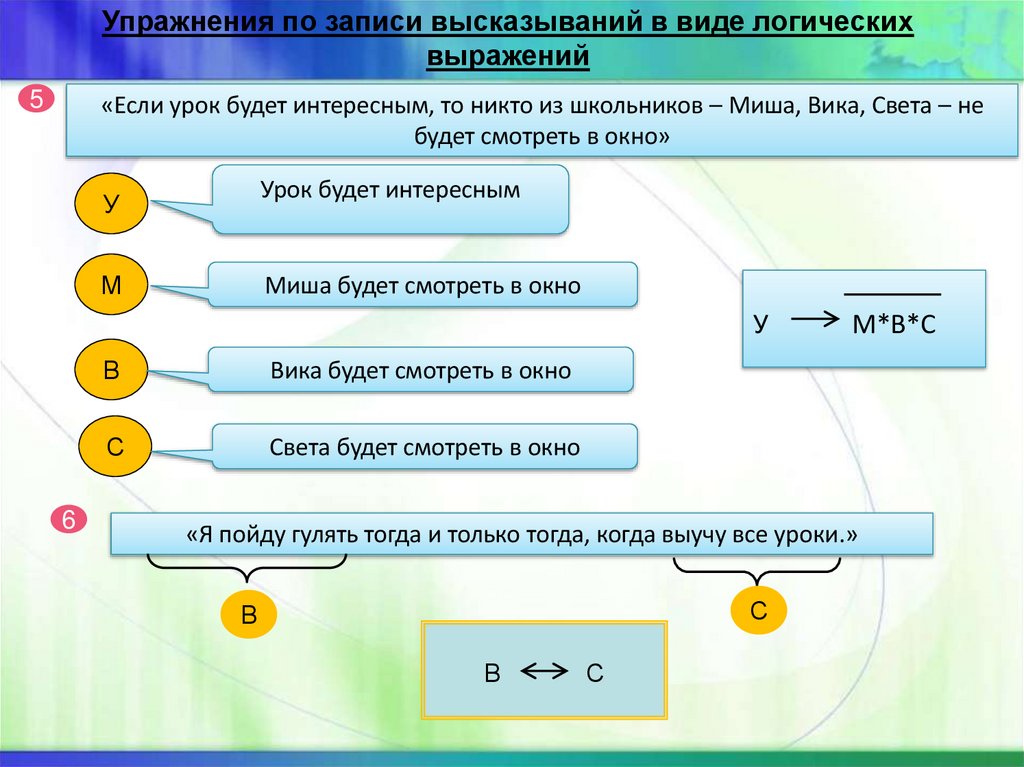 Упражнения по записи высказываний в виде логических выражений

5

«Если урок будет интересным, то никто из школьников – Миша, Вика, Света – не будет смотреть в окно»

У

Урок будет интересным

М

Миша будет смотреть в окно

В

Вика будет смотреть в окно

С

Света будет смотреть в окно

$У \rightarrow \overline{М*В*С}$

6

«Я пойду гулять тогда и только тогда, когда выучу все уроки.»

В

С

$В \leftrightarrow С$